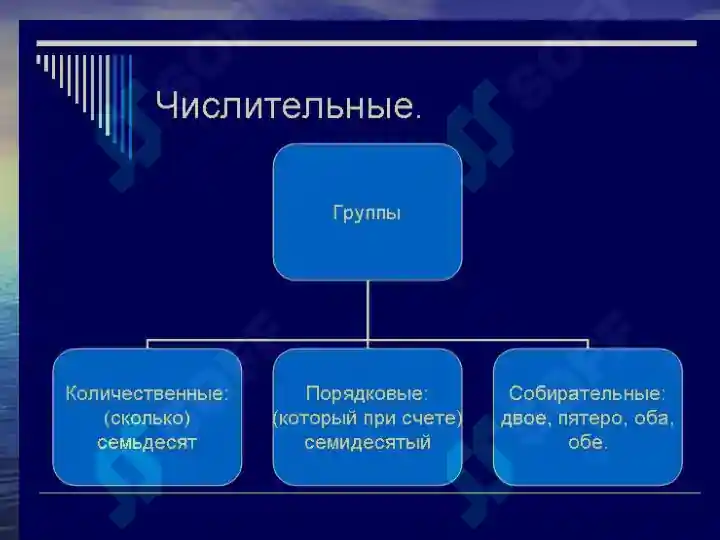 Числительные.

Группы

Количественные: (сколько) семьдесят

Порядковые: (который при счете) семидесятый

Собирательные: двое, пятеро, оба, обе.